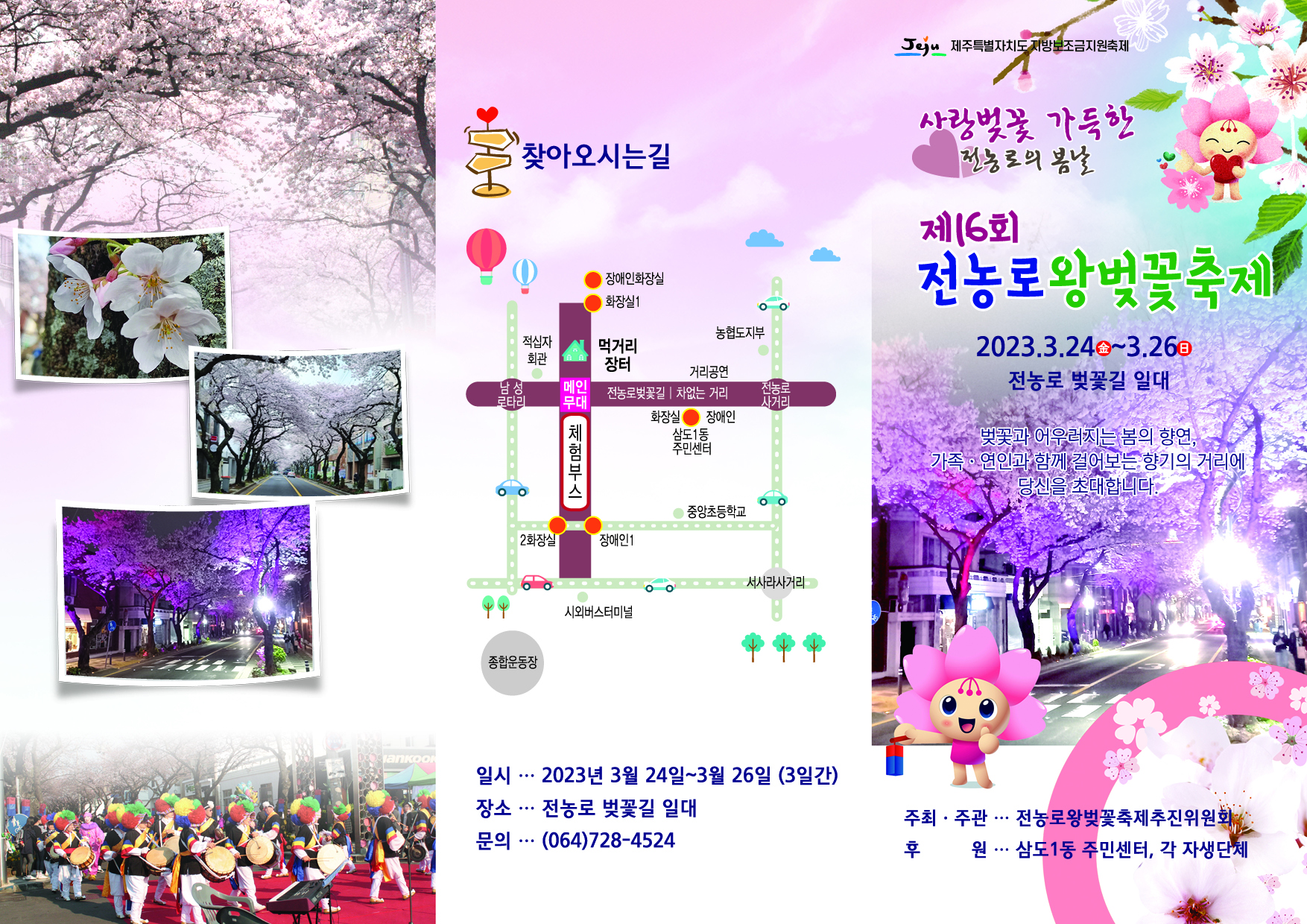 찾아오시는길

장애인화장실
화장실1
적십자 회관
먹거리 장터
농협도지부
거리공연
남 성 로타리
메인 무대
전농로벚꽃길 | 차없는 거리
전농로 사거리
화장실
장애인
삼도1동 주민센터
체험부스
중앙초등학교
2화장실
장애인1
서사라사거리
시외버스터미널
종합운동장

일시 … 2023년 3월 24일~3월 26일 (3일간)
장소 … 전농로 벚꽃길 일대
문의 … (064)728-4524

Jeju 제주특별자치도 지방보조금지원축제

사랑벚꽃 가득한 전농로의 봄날

제16회
전농로왕벚꽃축제

2023.3.24金~3.26日
전농로 벚꽃길 일대

벚꽃과 어우러지는 봄의 향연,
가족 · 연인과 함께 걸어보는 향기의 거리에
당신을 초대합니다.

주최 · 주관 … 전농로왕벚꽃축제추진위원회
후 원 … 삼도1동 주민센터, 각 자생단체